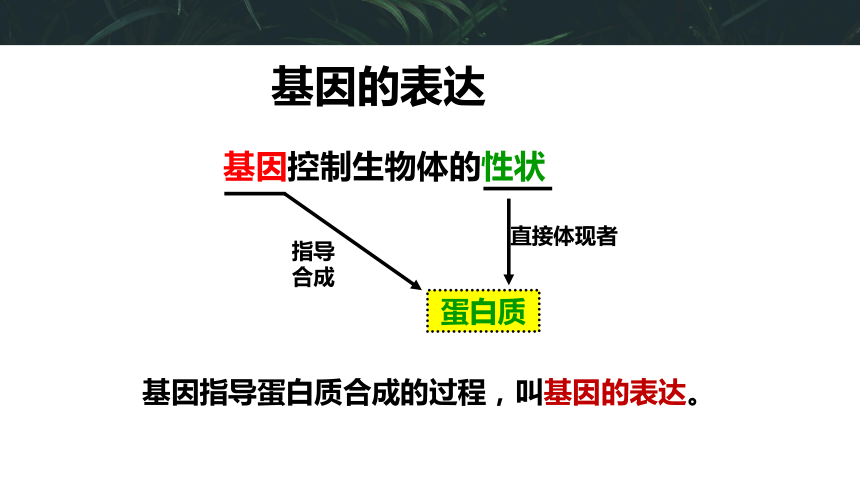 基因的表达

基因控制生物体的性状

指导合成

直接体现者

蛋白质

基因指导蛋白质合成的过程，叫基因的表达。